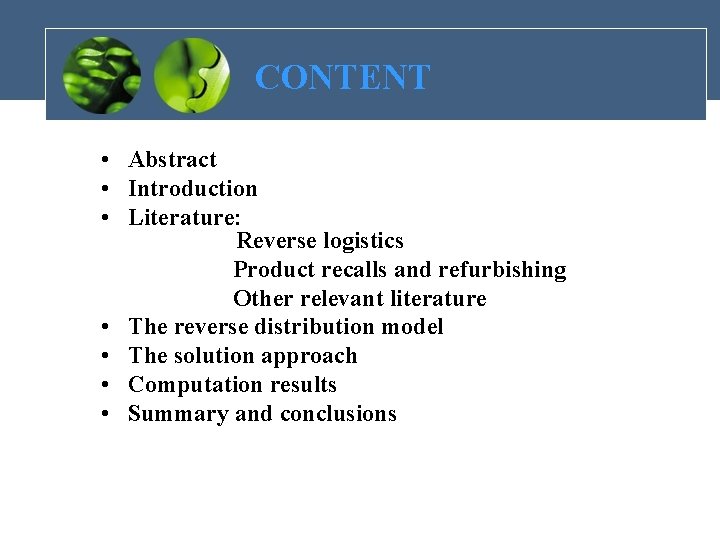 CONTENT

• Abstract
• Introduction
• Literature:
Reverse logistics
Product recalls and refurbishing
Other relevant literature
• The reverse distribution model
• The solution approach
• Computation results
• Summary and conclusions